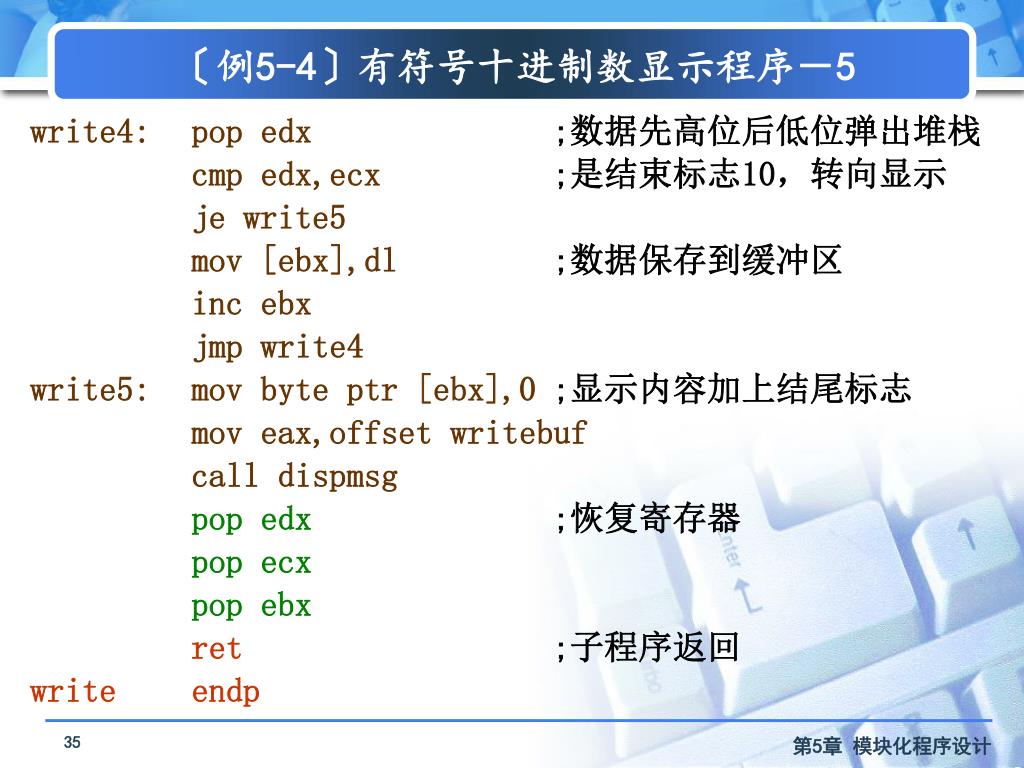 〔例5-4〕有符号十进制数显示程序—5

write4: pop edx ;数据先高位后低位弹出堆栈
cmp edx,ecx ;是结束标志10，转向显示
je write5
mov [ebx],dl ;数据保存到缓冲区
inc ebx
jmp write4
write5: mov byte ptr [ebx],0 ;显示内容加上结尾标志
mov eax,offset writebuf
call dispmsg
pop edx ;恢复寄存器
pop ecx
pop ebx
ret ;子程序返回
write endp

35

第5章 模块化程序设计